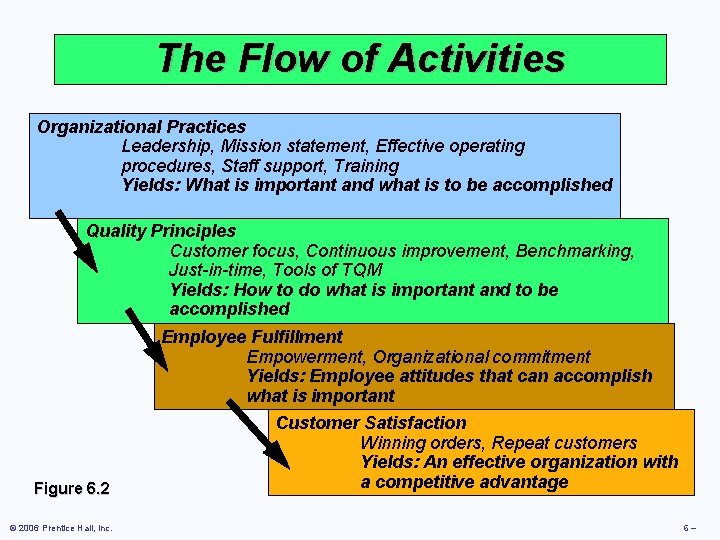 The Flow of Activities

Organizational Practices
Leadership, Mission statement, Effective operating procedures, Staff support, Training
Yields: What is important and what is to be accomplished

Quality Principles
Customer focus, Continuous improvement, Benchmarking, Just-in-time, Tools of TQM
Yields: How to do what is important and to be accomplished

Employee Fulfillment
Empowerment, Organizational commitment
Yields: Employee attitudes that can accomplish what is important

Customer Satisfaction
Winning orders, Repeat customers
Yields: An effective organization with a competitive advantage

Figure 6.2

© 2006 Prentice Hall, Inc.

6 –